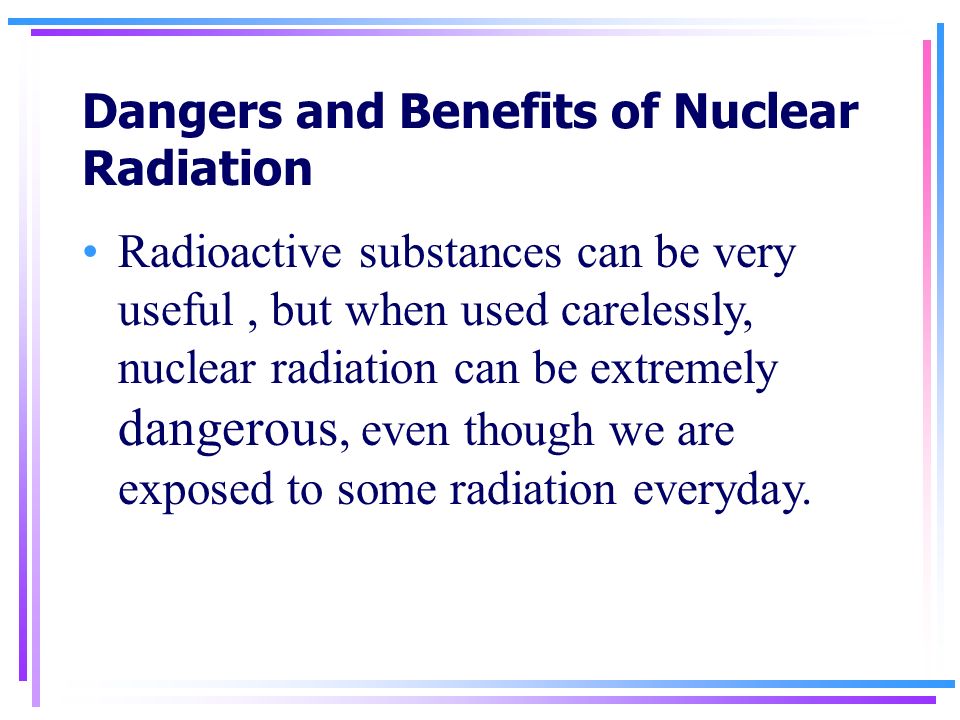 Dangers and Benefits of Nuclear Radiation

• Radioactive substances can be very useful , but when used carelessly, nuclear radiation can be extremely dangerous, even though we are exposed to some radiation everyday.